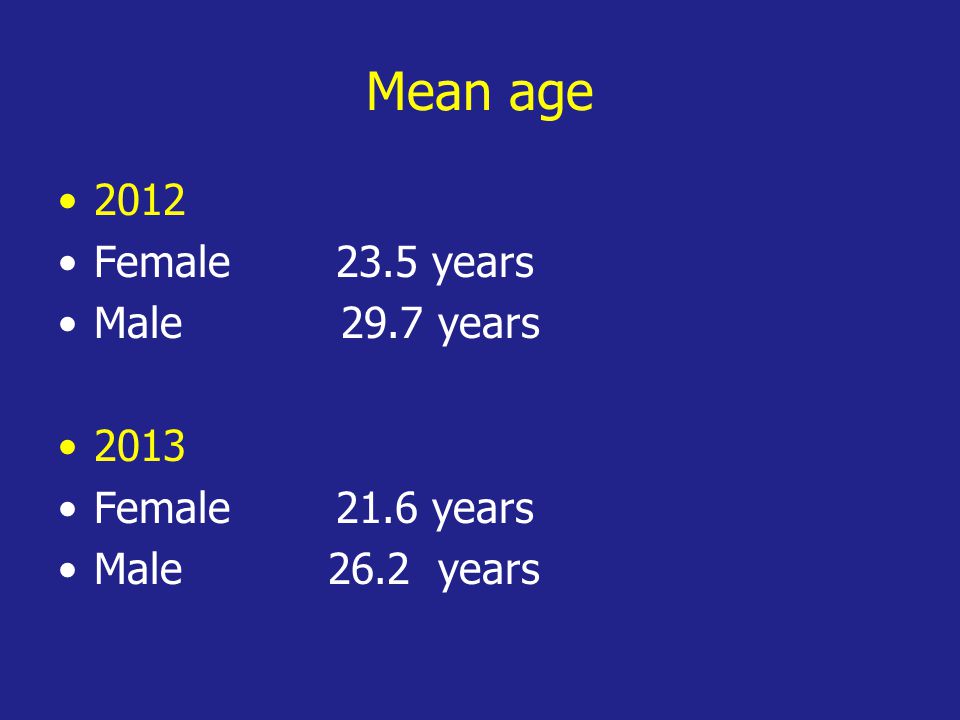 Mean age

• 2012
• Female 23.5 years
• Male 29.7 years

• 2013
• Female 21.6 years
• Male 26.2 years